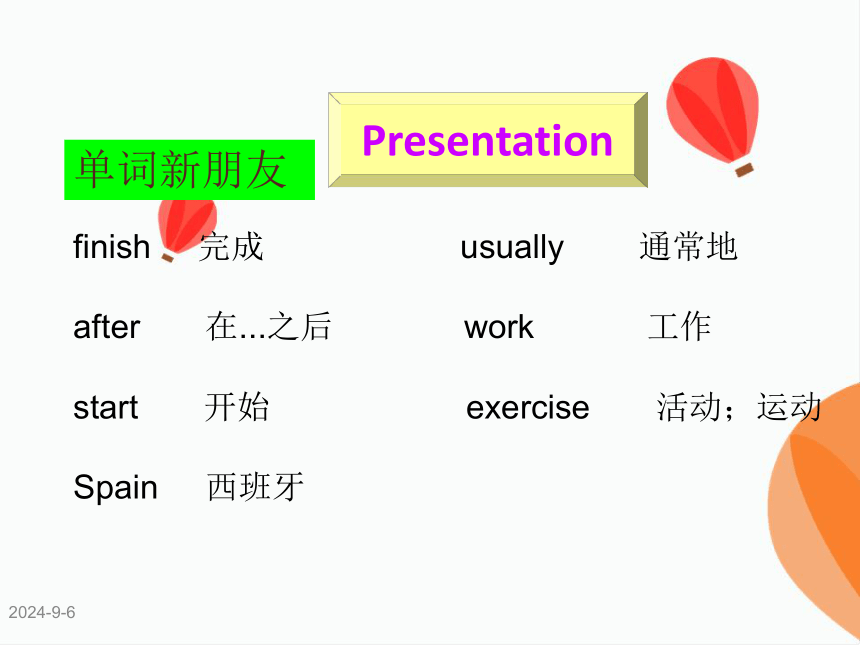 Presentation

单词新朋友

finish 完成

after 在...之后

start 开始

Spain 西班牙

usually 通常地

work 工作

exercise 活动；运动

2024-9-6